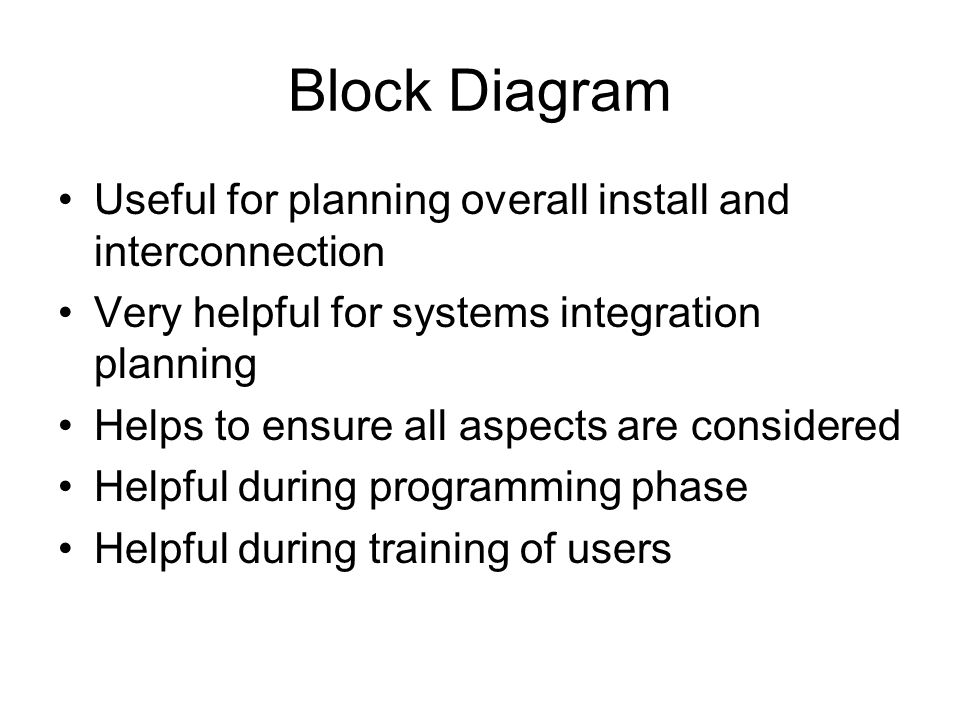 Block Diagram

• Useful for planning overall install and interconnection
• Very helpful for systems integration planning
• Helps to ensure all aspects are considered
• Helpful during programming phase
• Helpful during training of users